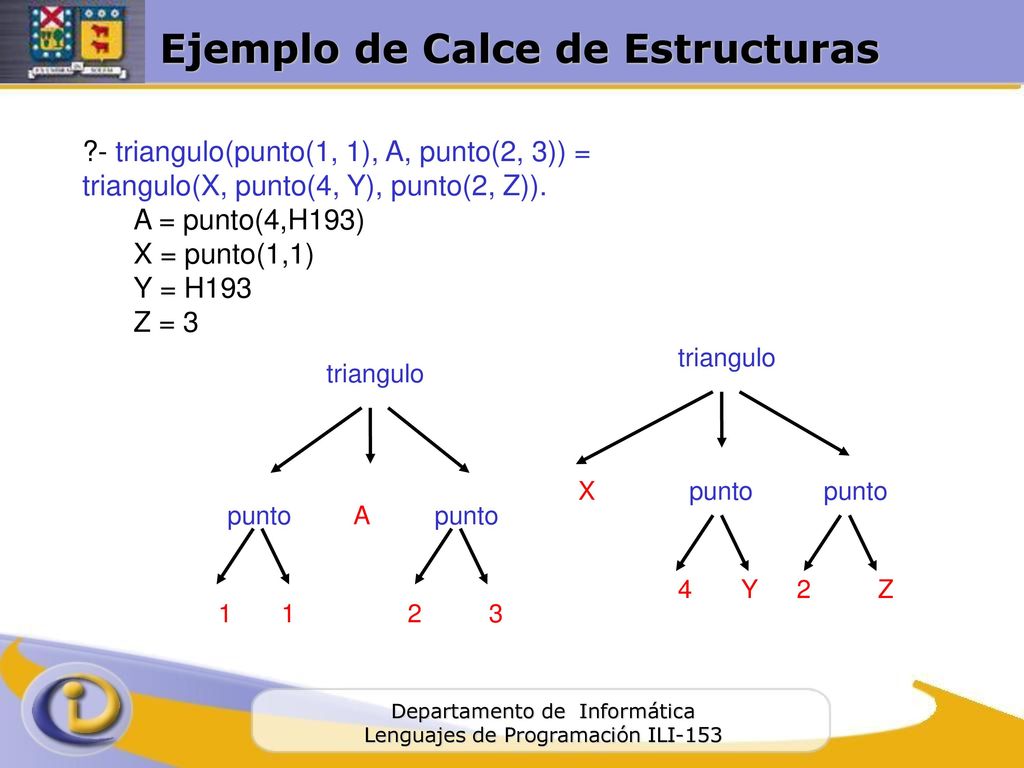 Ejemplo de Calce de Estructuras

?- triangulo(punto(1, 1), A, punto(2, 3)) = triangulo(X, punto(4, Y), punto(2, Z)).
A = punto(4,H193)
X = punto(1,1)
Y = H193
Z = 3

triangulo

punto A punto

1 1 2 3

triangulo

X punto punto

4 Y 2 Z

Departamento de Informática
Lenguajes de Programación ILI-153